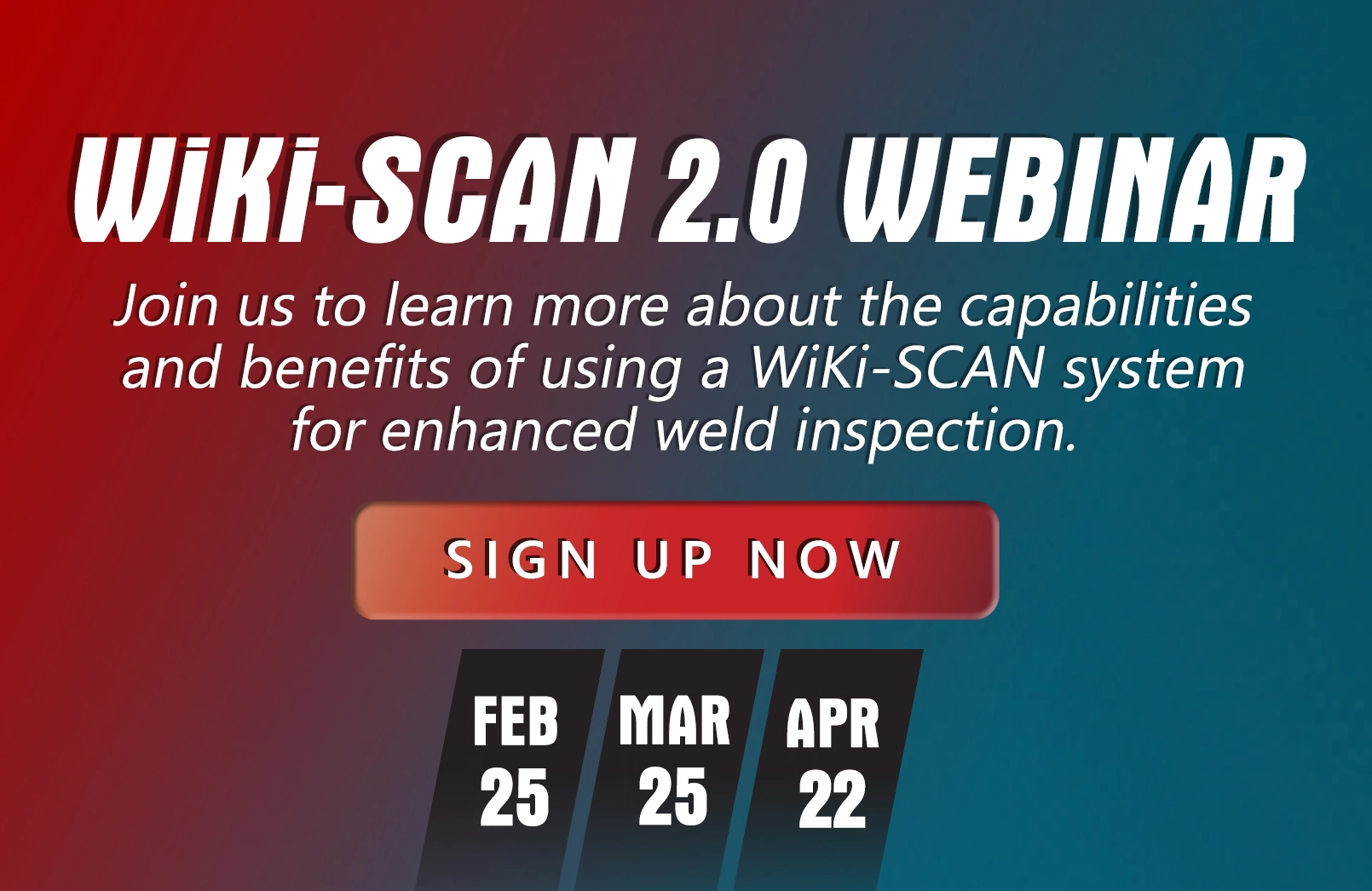 WiKi-SCAN 2.0 WEBINAR

Join us to learn more about the capabilities and benefits of using a WiKi-SCAN system for enhanced weld inspection.

SIGN UP NOW

FEB 25

MAR 25

APR 22